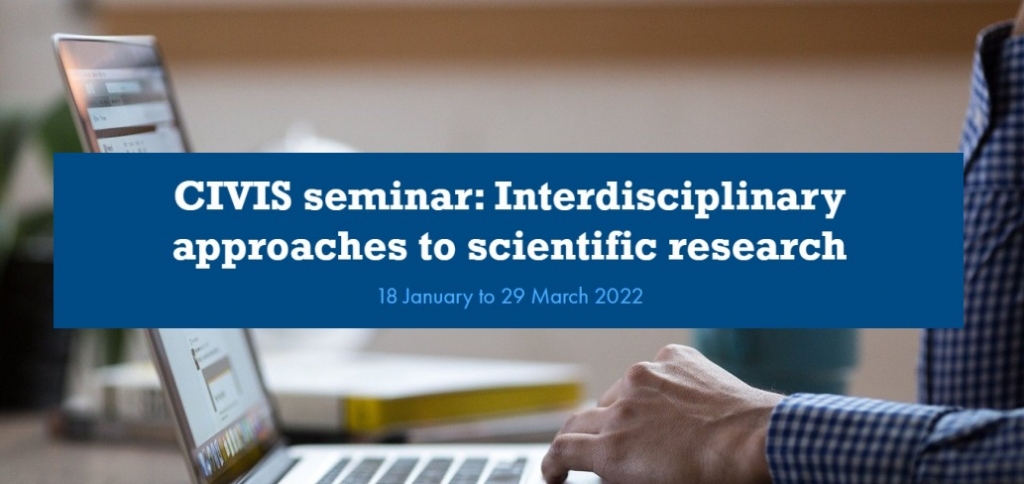 CIVIS seminar: Interdisciplinary approaches to scientific research

18 January to 29 March 2022